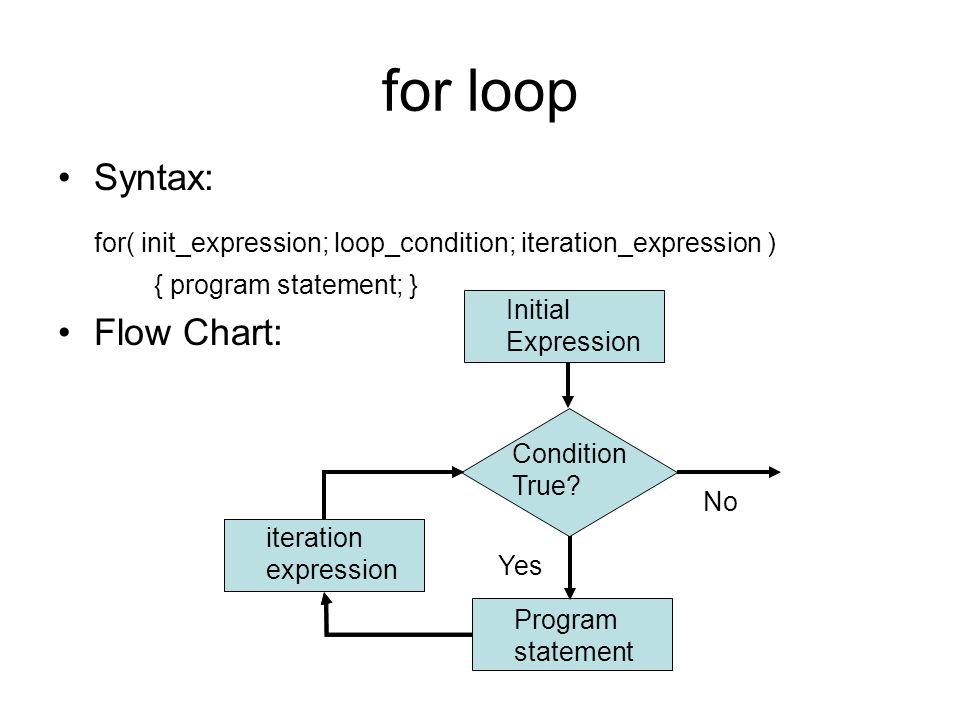 for loop

• Syntax:

for( init_expression; loop_condition; iteration_expression )
{ program statement; }

• Flow Chart:

Initial Expression

Condition True?

No

Yes

iteration expression

Program statement